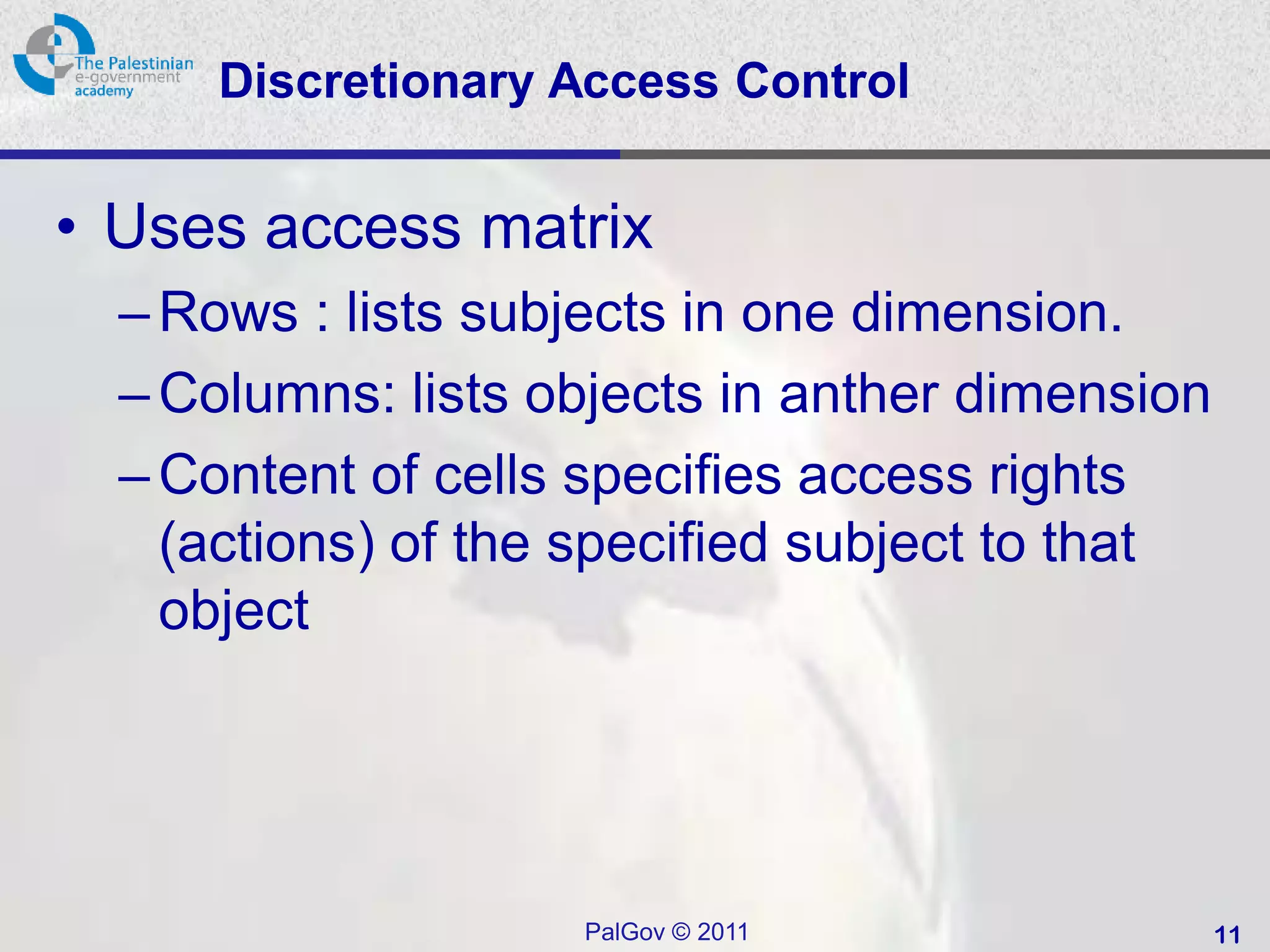 The Palestinian e-government academy

Discretionary Access Control

• Uses access matrix
– Rows : lists subjects in one dimension.
– Columns: lists objects in anther dimension
– Content of cells specifies access rights (actions) of the specified subject to that object

PalGov © 2011

11